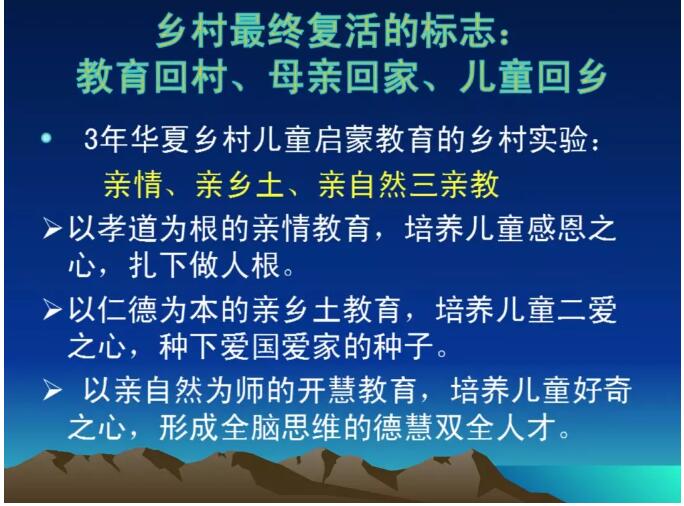 乡村最终复活的标志：
教育回村、母亲回家、儿童回乡

• 3年华夏乡村儿童启蒙教育的乡村实验：
亲情、亲乡土、亲自然三亲教

➢以孝道为根的亲情教育，培养儿童感恩之心，扎下做人根。

➢以仁德为本的亲乡土教育，培养儿童二爱之心，种下爱国爱家的种子。

➢ 以亲自然为师的开慧教育，培养儿童好奇之心，形成全脑思维的德慧双全人才。